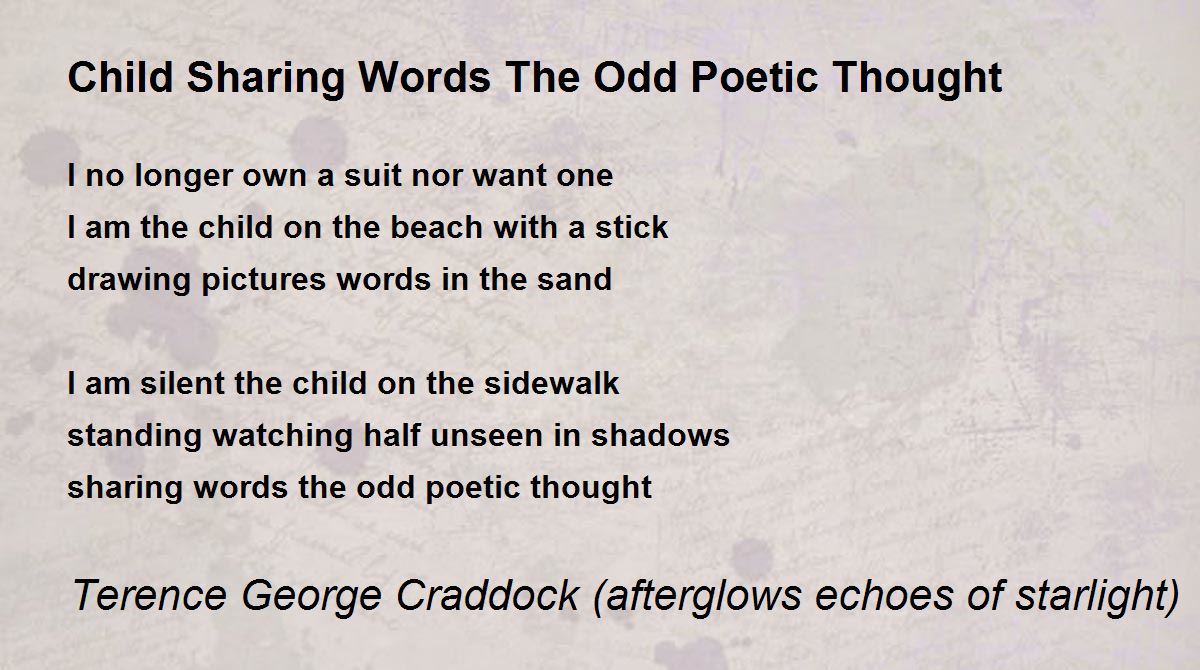 Child Sharing Words The Odd Poetic Thought

I no longer own a suit nor want one
I am the child on the beach with a stick
drawing pictures words in the sand

I am silent the child on the sidewalk
standing watching half unseen in shadows
sharing words the odd poetic thought

Terence George Craddock (afterglows echoes of starlight)